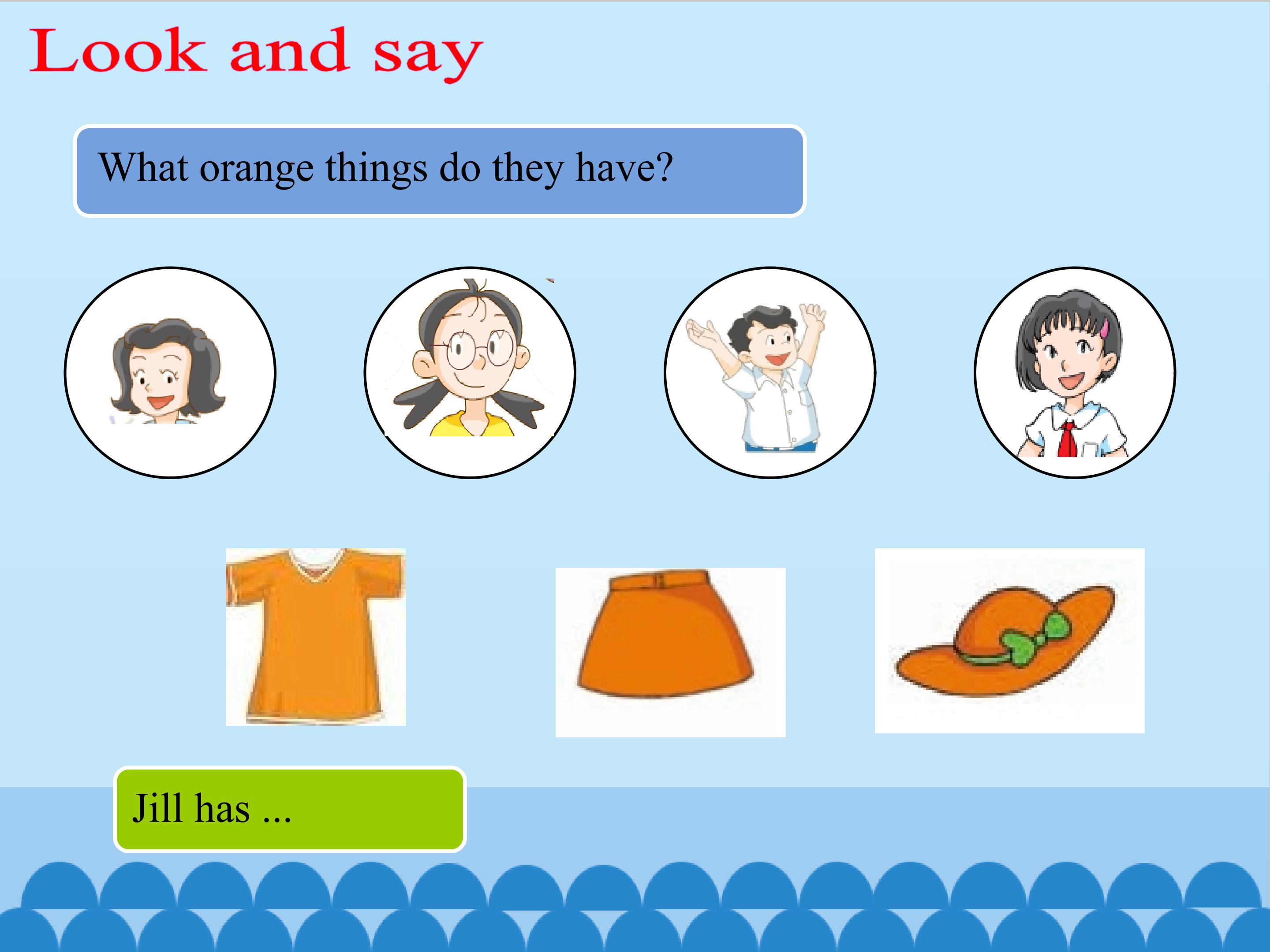 Look and say

What orange things do they have?

Jill has ...